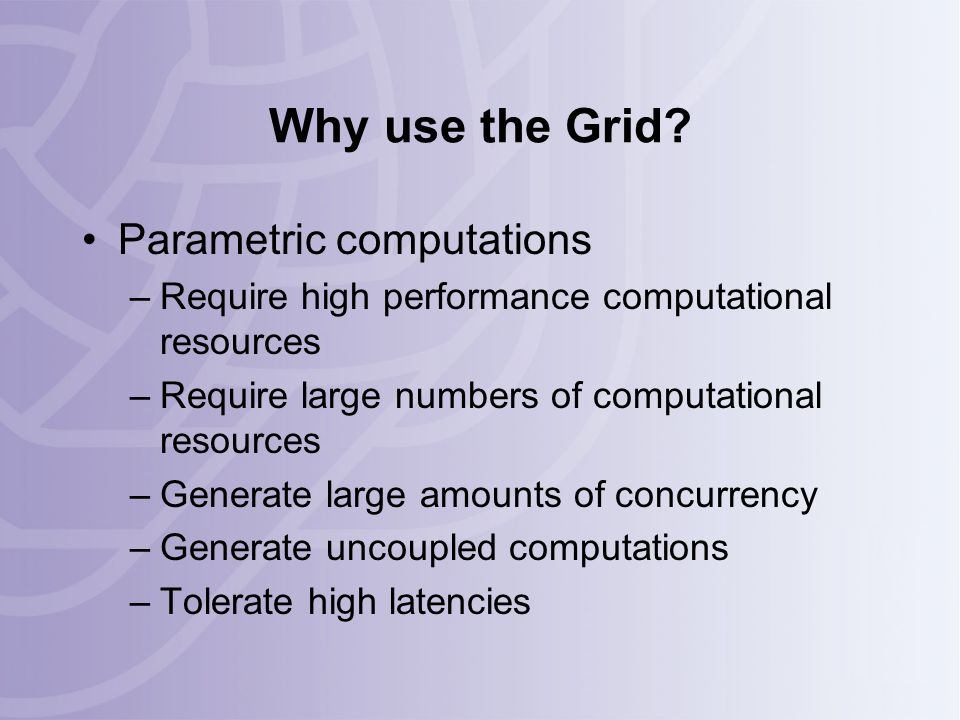 Why use the Grid?

• Parametric computations
– Require high performance computational resources
– Require large numbers of computational resources
– Generate large amounts of concurrency
– Generate uncoupled computations
– Tolerate high latencies